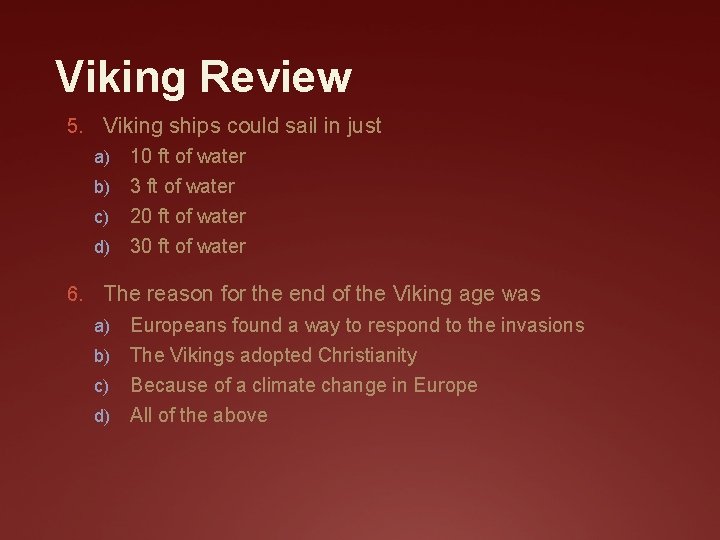 Viking Review

5. Viking ships could sail in just
a) 10 ft of water
b) 3 ft of water
c) 20 ft of water
d) 30 ft of water

6. The reason for the end of the Viking age was
a) Europeans found a way to respond to the invasions
b) The Vikings adopted Christianity
c) Because of a climate change in Europe
d) All of the above